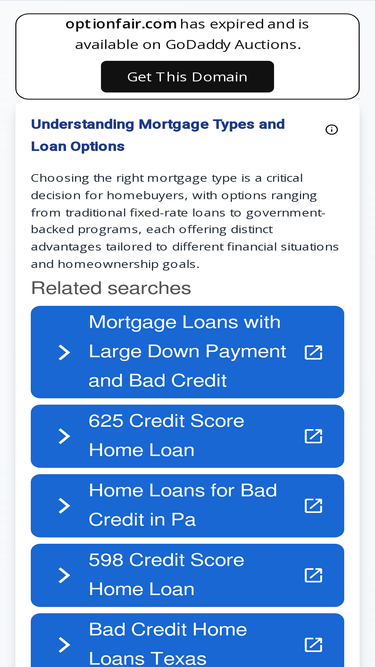 optionfair.com has expired and is available on GoDaddy Auctions.

Get This Domain

Understanding Mortgage Types and Loan Options

Choosing the right mortgage type is a critical decision for homebuyers, with options ranging from traditional fixed-rate loans to government-backed programs, each offering distinct advantages tailored to different financial situations and homeownership goals.

Related searches

Mortgage Loans with Large Down Payment and Bad Credit

625 Credit Score Home Loan

Home Loans for Bad Credit in Pa

598 Credit Score Home Loan

Bad Credit Home Loans Texas